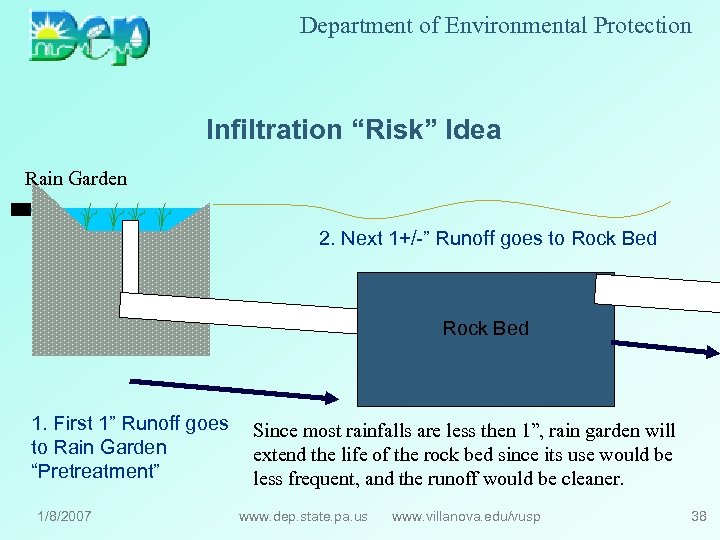 Dep

Department of Environmental Protection

Infiltration “Risk” Idea

Rain Garden

2. Next 1+/-” Runoff goes to Rock Bed

Rock Bed

1. First 1” Runoff goes to Rain Garden “Pretreatment”

Since most rainfalls are less then 1”, rain garden will extend the life of the rock bed since its use would be less frequent, and the runoff would be cleaner.

1/8/2007

www.dep.state.pa.us www.villanova.edu/vusp

38